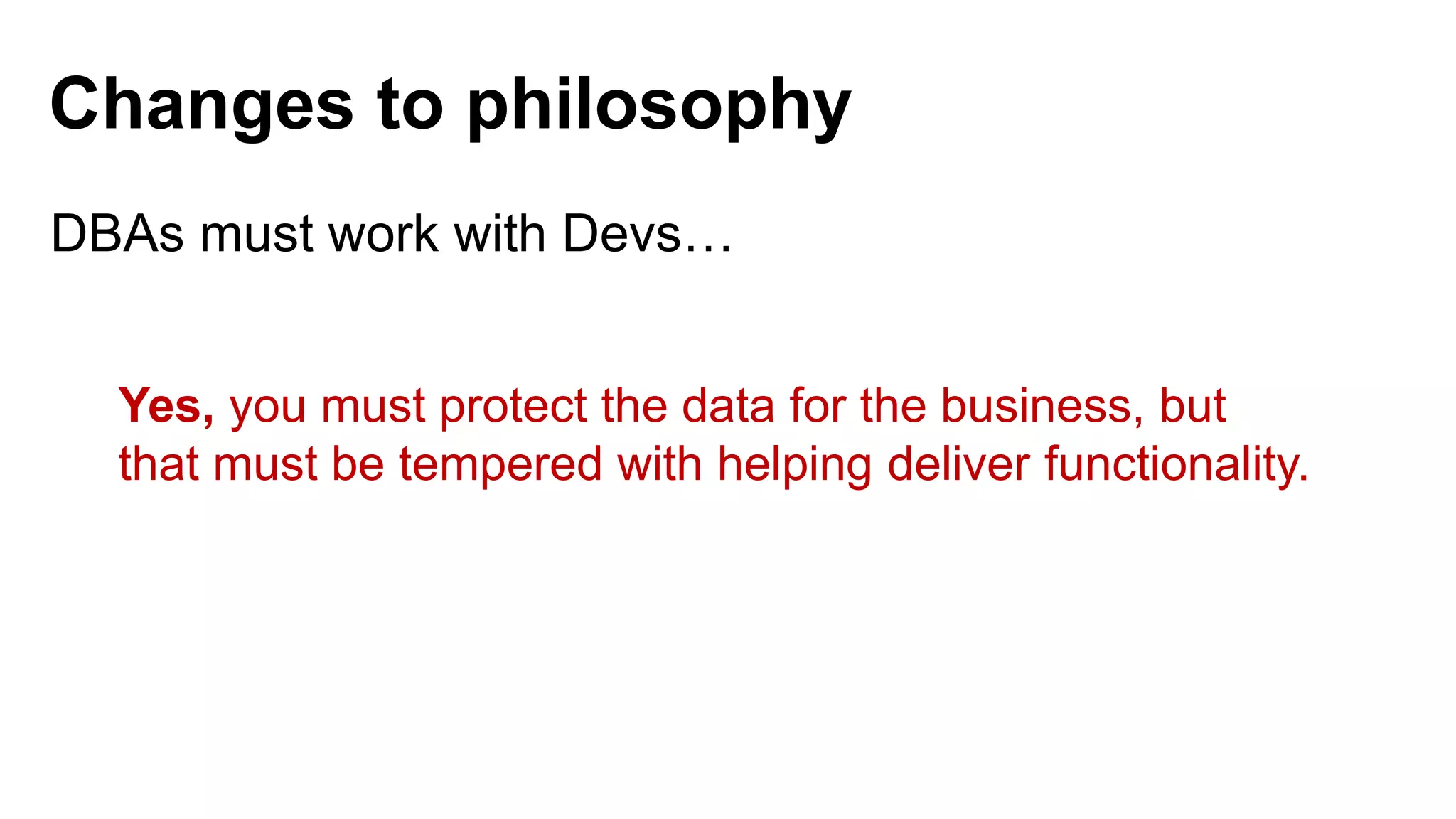 Changes to philosophy

DBAs must work with Devs…

Yes, you must protect the data for the business, but that must be tempered with helping deliver functionality.